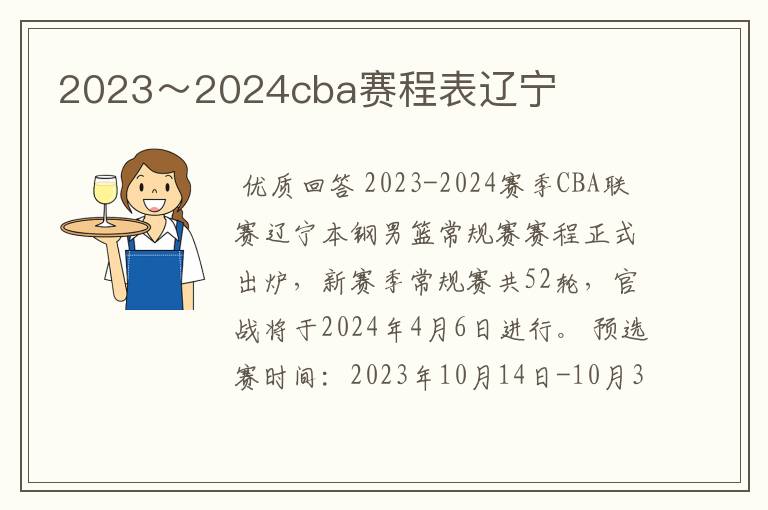 2023～2024cba赛程表辽宁

优质回答 2023-2024赛季CBA联赛辽宁本钢男篮常规赛赛程正式出炉，新赛季常规赛共52轮，官战将于2024年4月6日进行。预选赛时间：2023年10月14日-10月3